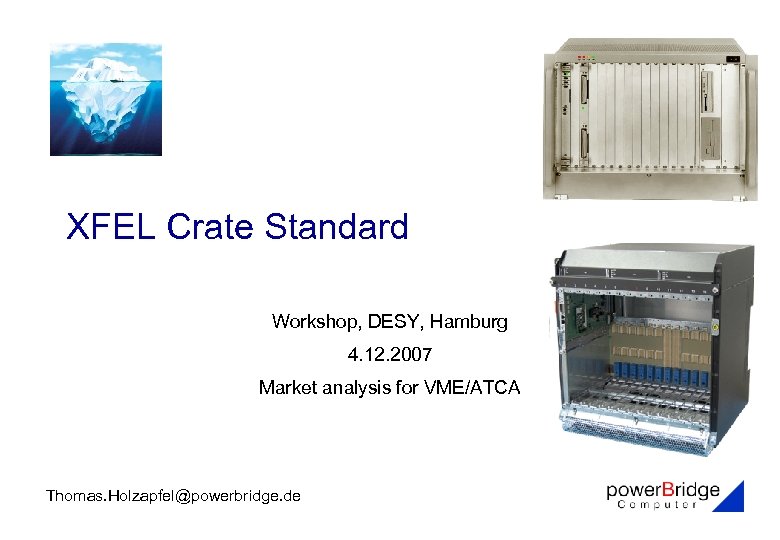 XFEL Crate Standard

Workshop, DESY, Hamburg

4.12.2007

Market analysis for VME/ATCA

Thomas.Holzapfel@powerbridge.de

powerBridge
Computer